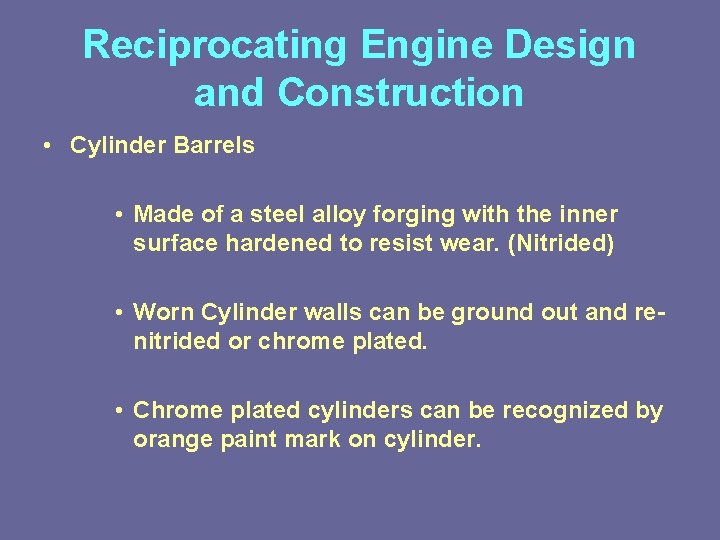 Reciprocating Engine Design and Construction

• Cylinder Barrels

• Made of a steel alloy forging with the inner surface hardened to resist wear. (Nitrided)

• Worn Cylinder walls can be ground out and re-nitrided or chrome plated.

• Chrome plated cylinders can be recognized by orange paint mark on cylinder.